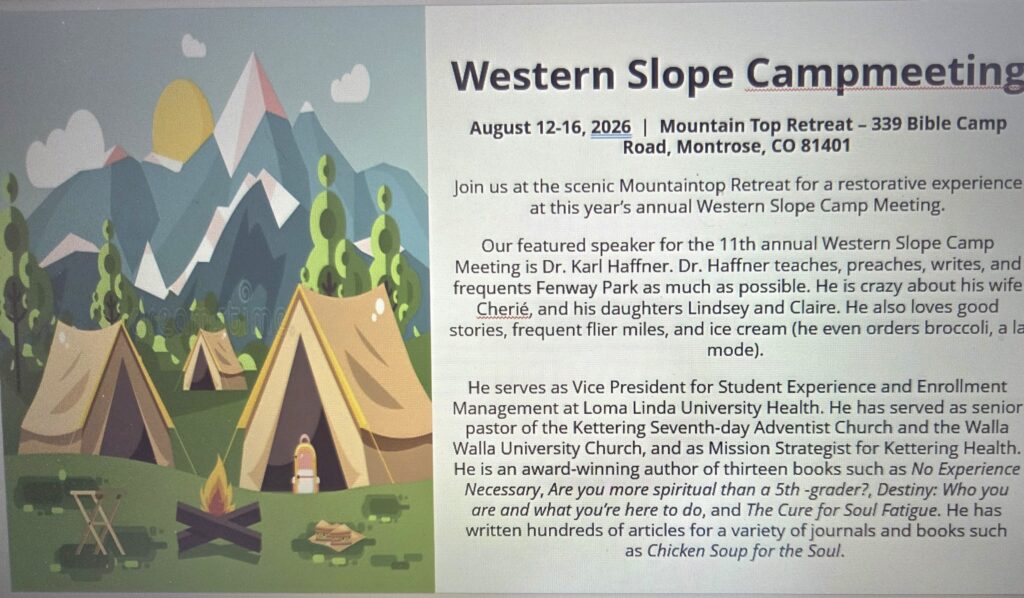 Western Slope Campmeeting

August 12-16, 2026 | Mountain Top Retreat – 339 Bible Camp Road, Montrose, CO 81401

Join us at the scenic Mountaintop Retreat for a restorative experience at this year's annual Western Slope Camp Meeting.

Our featured speaker for the 11th annual Western Slope Camp Meeting is Dr. Karl Haffner. Dr. Haffner teaches, preaches, writes, and frequents Fenway Park as much as possible. He is crazy about his wife Cherié, and his daughters Lindsey and Claire. He also loves good stories, frequent flier miles, and ice cream (he even orders broccoli, a la mode).

He serves as Vice President for Student Experience and Enrollment Management at Loma Linda University Health. He has served as senior pastor of the Kettering Seventh-day Adventist Church and the Walla Walla University Church, and as Mission Strategist for Kettering Health. He is an award-winning author of thirteen books such as No Experience Necessary, Are you more spiritual than a 5th -grader?, Destiny: Who you are and what you're here to do, and The Cure for Soul Fatigue. He has written hundreds of articles for a variety of journals and books such as Chicken Soup for the Soul.